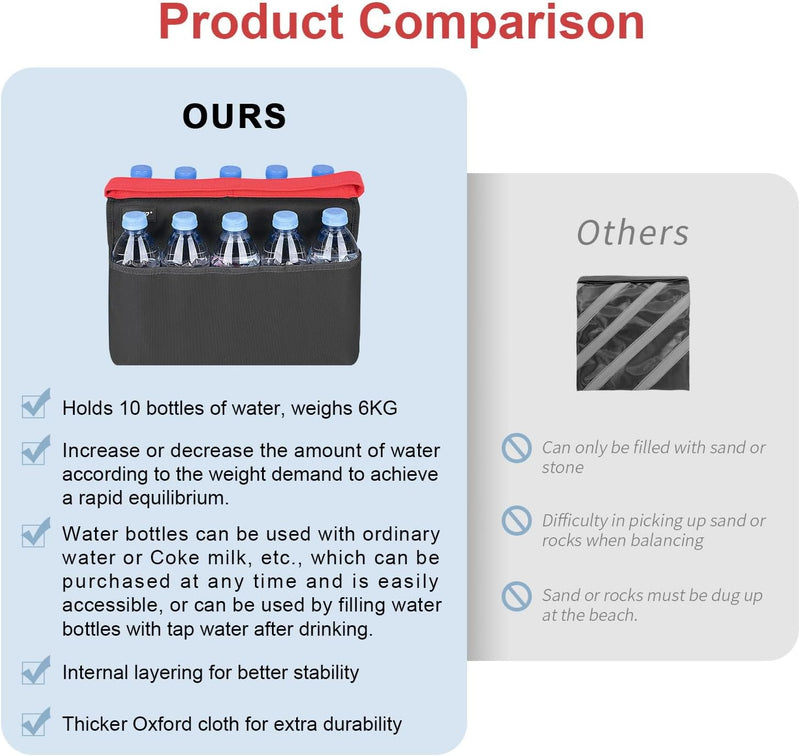 Product Comparison

OURS

Holds 10 bottles of water, weighs 6KG

Increase or decrease the amount of water according to the weight demand to achieve a rapid equilibrium.

Water bottles can be used with ordinary water or Coke milk, etc., which can be purchased at any time and is easily accessible, or can be used by filling water bottles with tap water after drinking.

Internal layering for better stability

Thicker Oxford cloth for extra durability

Others

Can only be filled with sand or stone

Difficulty in picking up sand or rocks when balancing

Sand or rocks must be dug up at the beach.